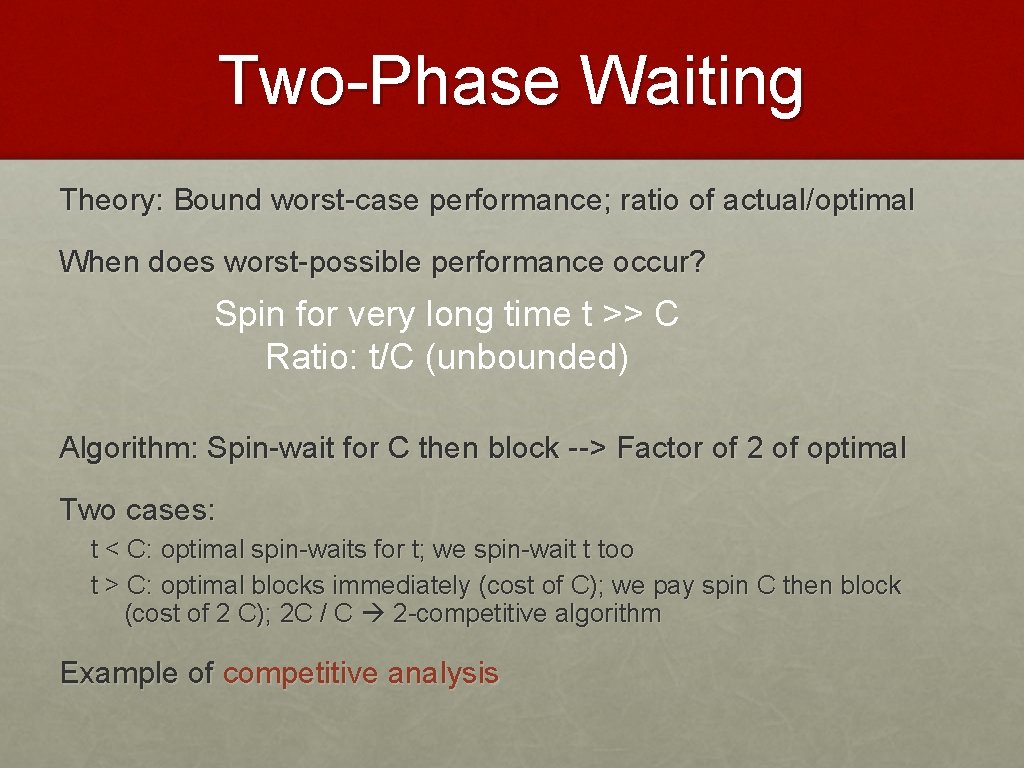 Two-Phase Waiting

Theory: Bound worst-case performance; ratio of actual/optimal

When does worst-possible performance occur?

Spin for very long time t >> C
Ratio: t/C (unbounded)

Algorithm: Spin-wait for C then block --> Factor of 2 of optimal

Two cases:

t < C: optimal spin-waits for t; we spin-wait t too

t > C: optimal blocks immediately (cost of C); we pay spin C then block (cost of 2 C); 2C / C → 2-competitive algorithm

Example of competitive analysis